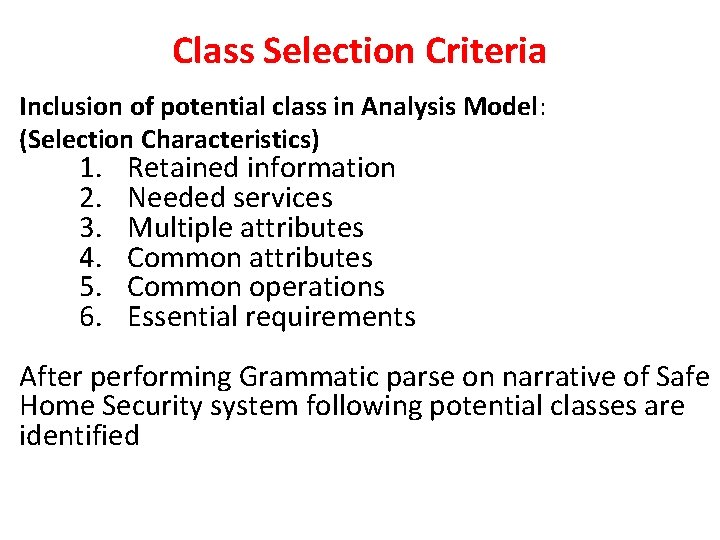 Class Selection Criteria

Inclusion of potential class in Analysis Model:
(Selection Characteristics)

1. Retained information
2. Needed services
3. Multiple attributes
4. Common attributes
5. Common operations
6. Essential requirements

After performing Grammatic parse on narrative of Safe Home Security system following potential classes are identified